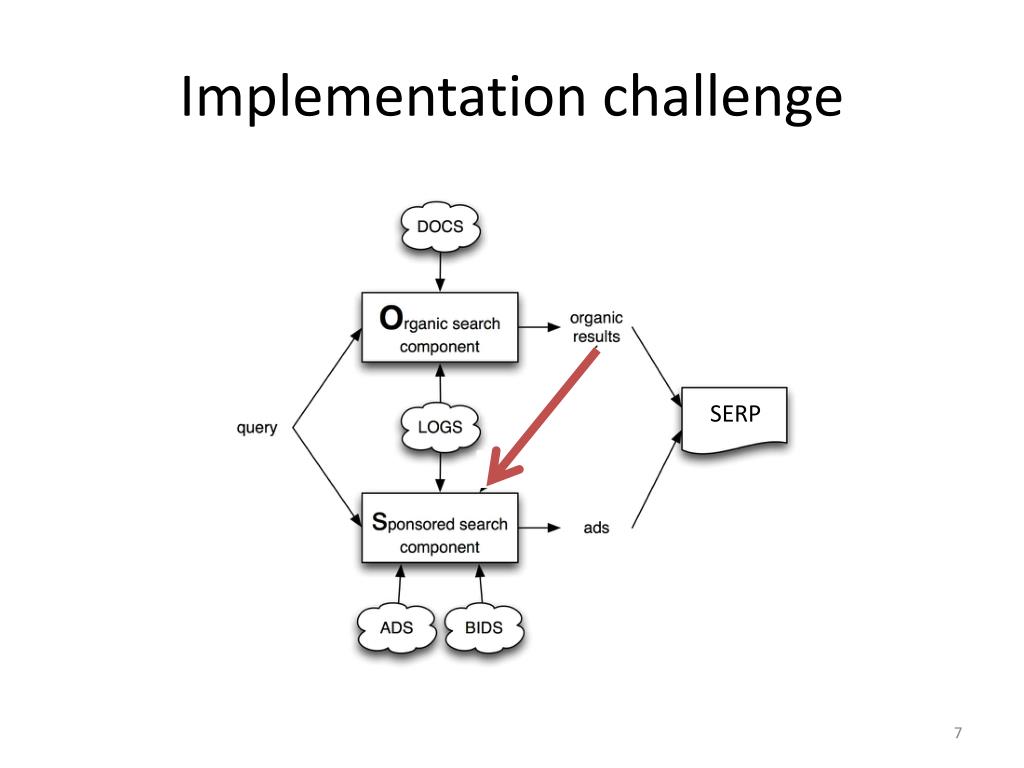 Implementation challenge

DOCS

Organic search component

organic results

query

LOGS

SERP

Sponsored search component

ads

ADS

BIDS

7